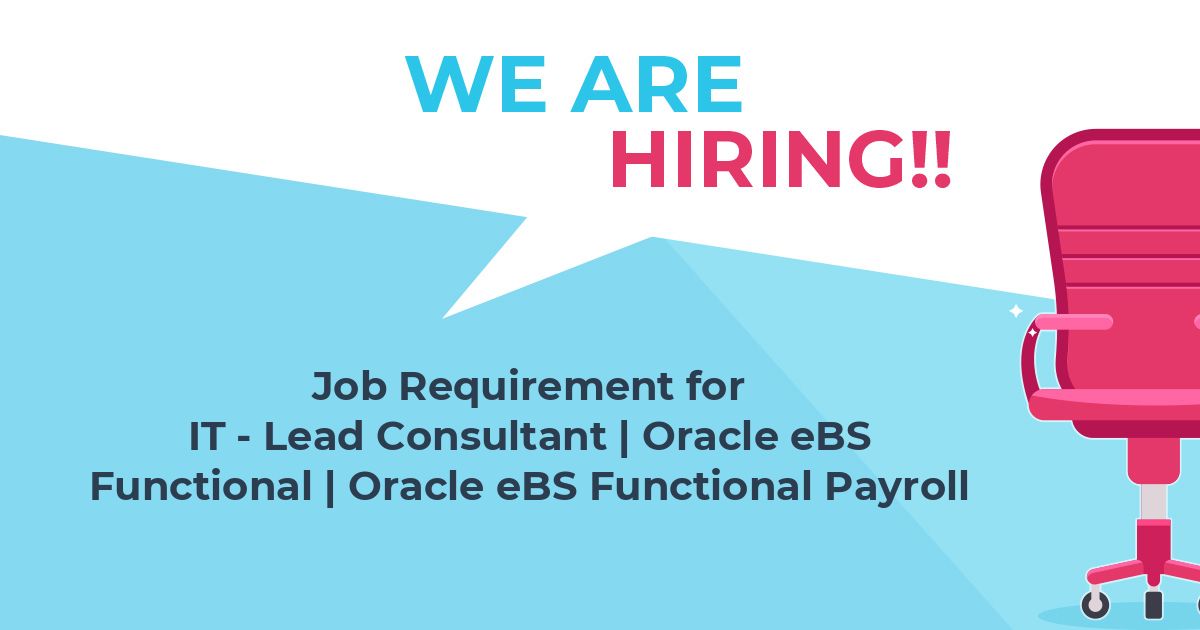 WE ARE
HIRING!!

Job Requirement for
IT - Lead Consultant | Oracle eBS Functional | Oracle eBS Functional Payroll